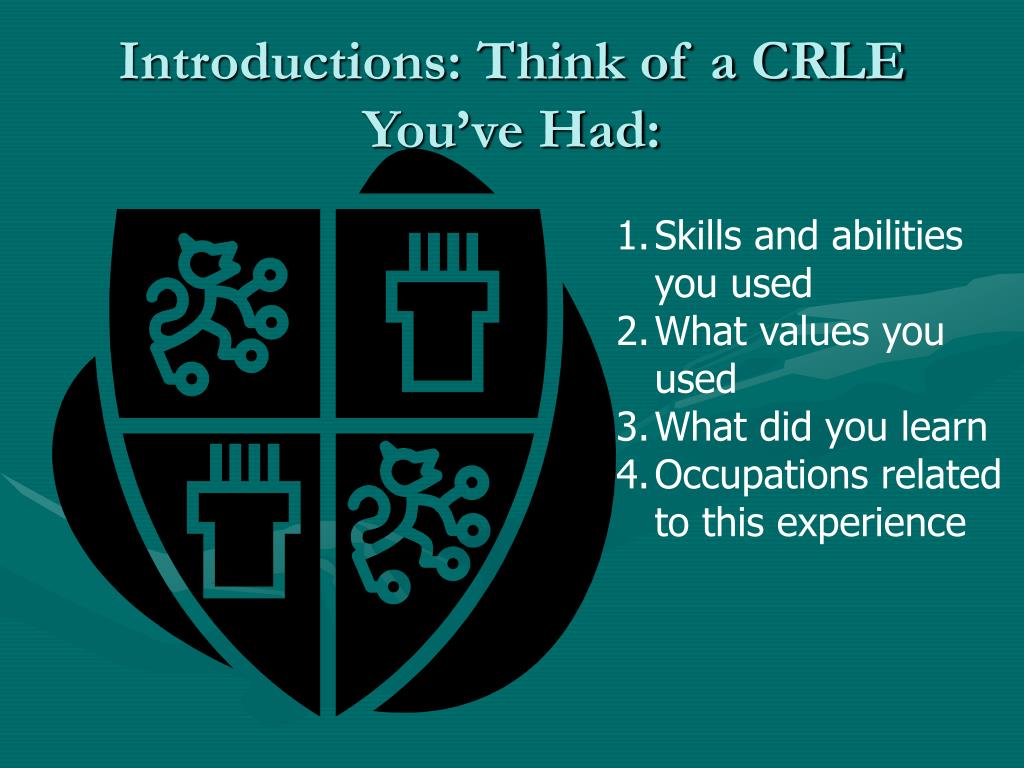 Introductions: Think of a CRLE You've Had:

1. Skills and abilities you used
2. What values you used
3. What did you learn
4. Occupations related to this experience